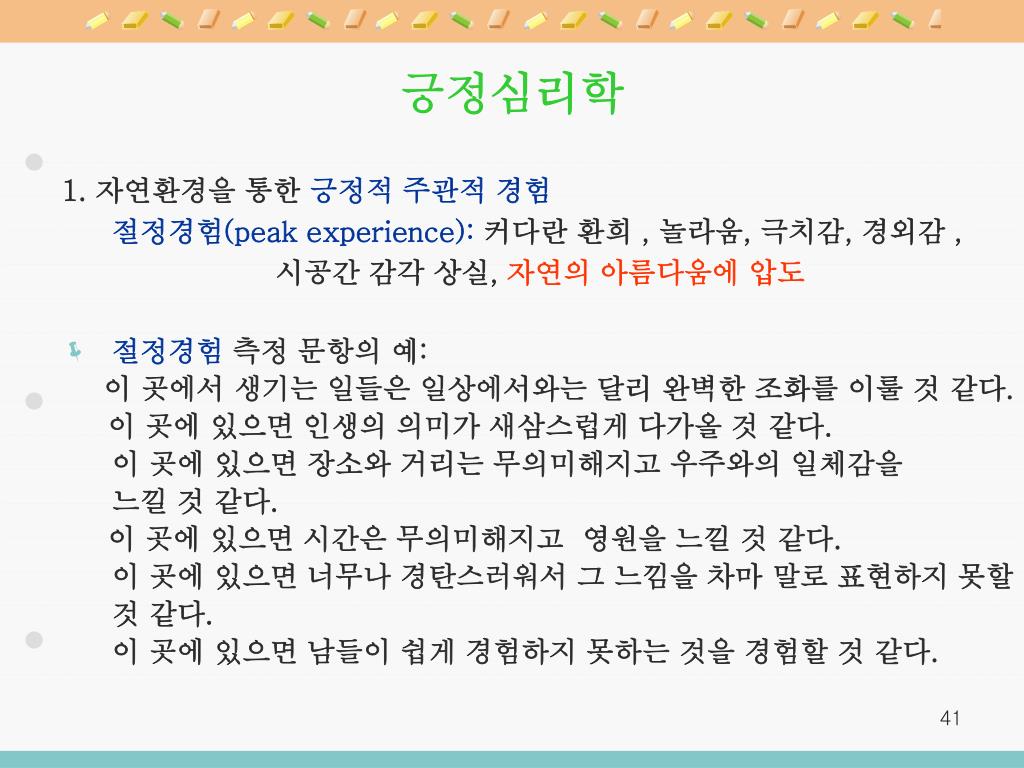 긍정심리학

1. 자연환경을 통한 긍정적 주관적 경험
절정경험(peak experience): 커다란 환희 , 놀라움, 극치감, 경외감 , 시공간 감각 상실, 자연의 아름다움에 압도

절정경험 측정 문항의 예:
이 곳에서 생기는 일들은 일상에서와는 달리 완벽한 조화를 이룰 것 같다.
이 곳에 있으면 인생의 의미가 새삼스럽게 다가올 것 같다.
이 곳에 있으면 장소와 거리는 무의미해지고 우주와의 일체감을 느낄 것 같다.
이 곳에 있으면 시간은 무의미해지고 영원을 느낄 것 같다.
이 곳에 있으면 너무나 경탄스러워서 그 느낌을 차마 말로 표현하지 못할 것 같다.
이 곳에 있으면 남들이 쉽게 경험하지 못하는 것을 경험할 것 같다.

41